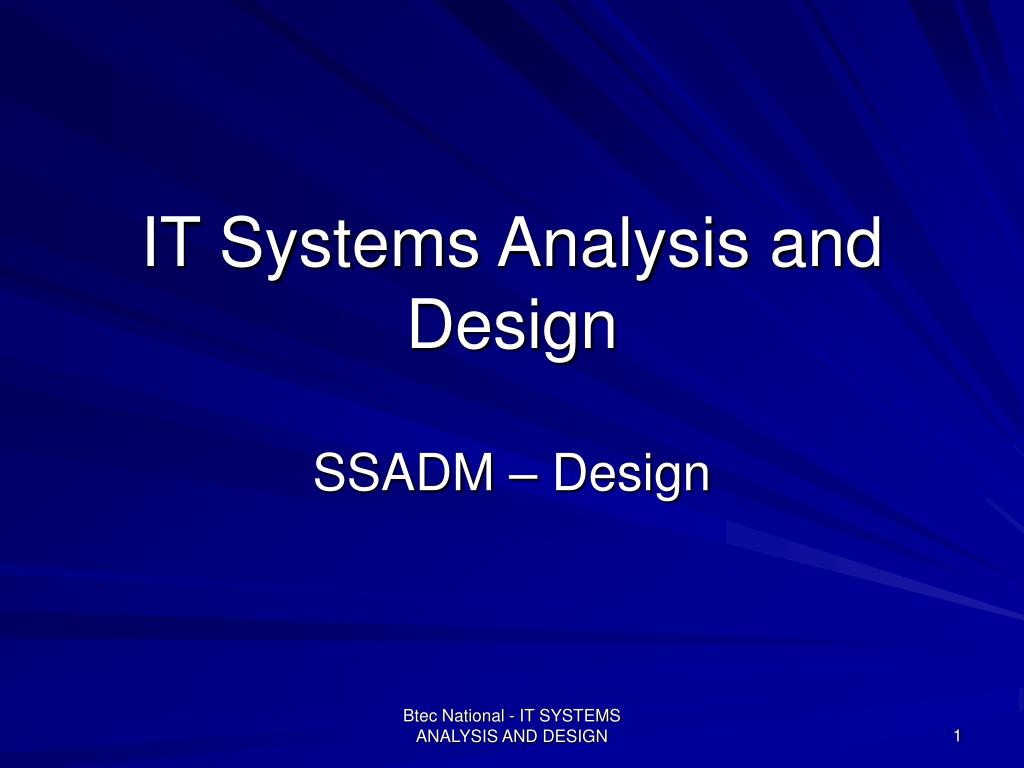 IT Systems Analysis and Design

SSADM – Design

Btec National - IT SYSTEMS ANALYSIS AND DESIGN

1